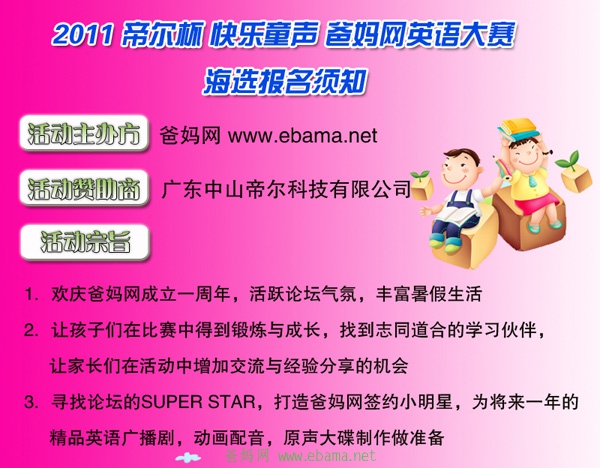 2011 帝尔杯 快乐童声 爸妈网英语大赛
海选报名须知

活动主办方 爸妈网 www.ebama.net

活动赞助商 广东中山帝尔科技有限公司

活动宗旨

1. 欢庆爸妈网成立一周年，活跃论坛气氛，丰富暑假生活

2. 让孩子们在比赛中得到锻炼与成长，找到志同道合的学习伙伴，让家长们在活动中增加交流与经验分享的机会

3. 寻找论坛的SUPER STAR，打造爸妈网签约小明星，为将来一年的精品英语广播剧，动画配音，原声大碟制作做准备

爸妈网 www.ebama.net